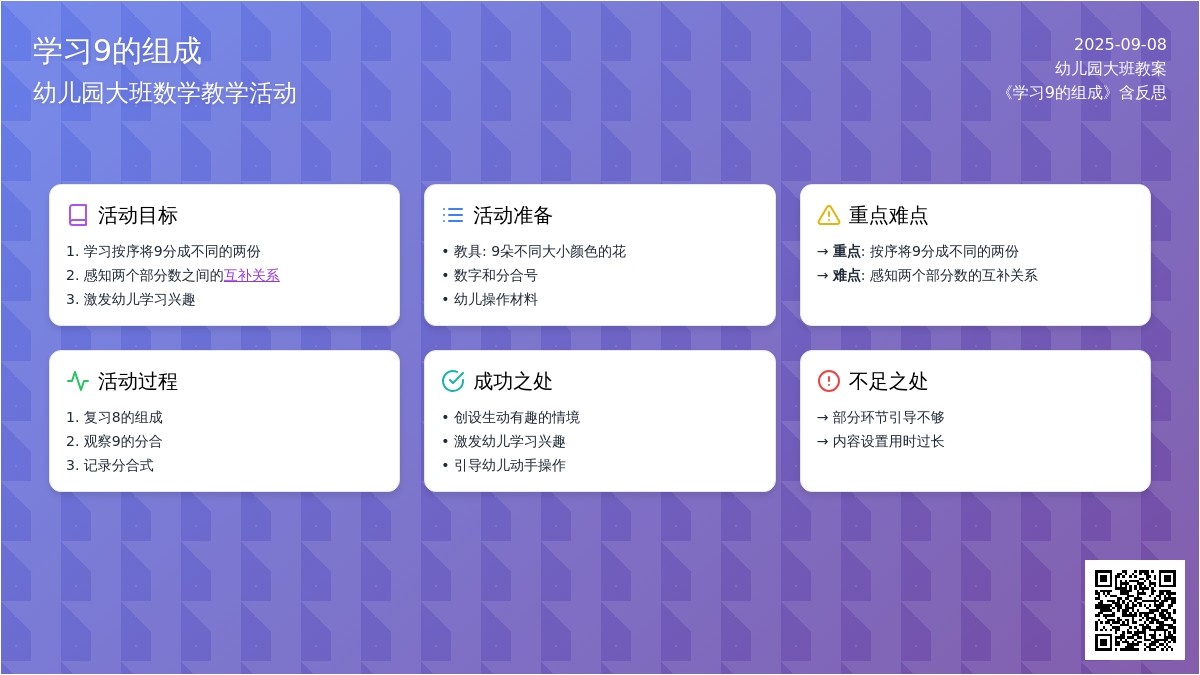 学习9的组成
幼儿园大班数学教学活动

2025-09-08
幼儿园大班教案
《学习9的组成》含反思

活动目标
1. 学习按序将9分成不同的两份
2. 感知两个部分数之间的互补关系
3. 激发幼儿学习兴趣

活动准备
• 教具: 9朵不同大小颜色的花
• 数字和分合号
• 幼儿操作材料

重点难点
→ 重点: 按序将9分成不同的两份
→ 难点: 感知两个部分数的互补关系

活动过程
1. 复习8的组成
2. 观察9的分合
3. 记录分合式

成功之处
• 创设生动有趣的情境
• 激发幼儿学习兴趣
• 引导幼儿动手操作

不足之处
→ 部分环节引导不够
→ 内容设置用时过长